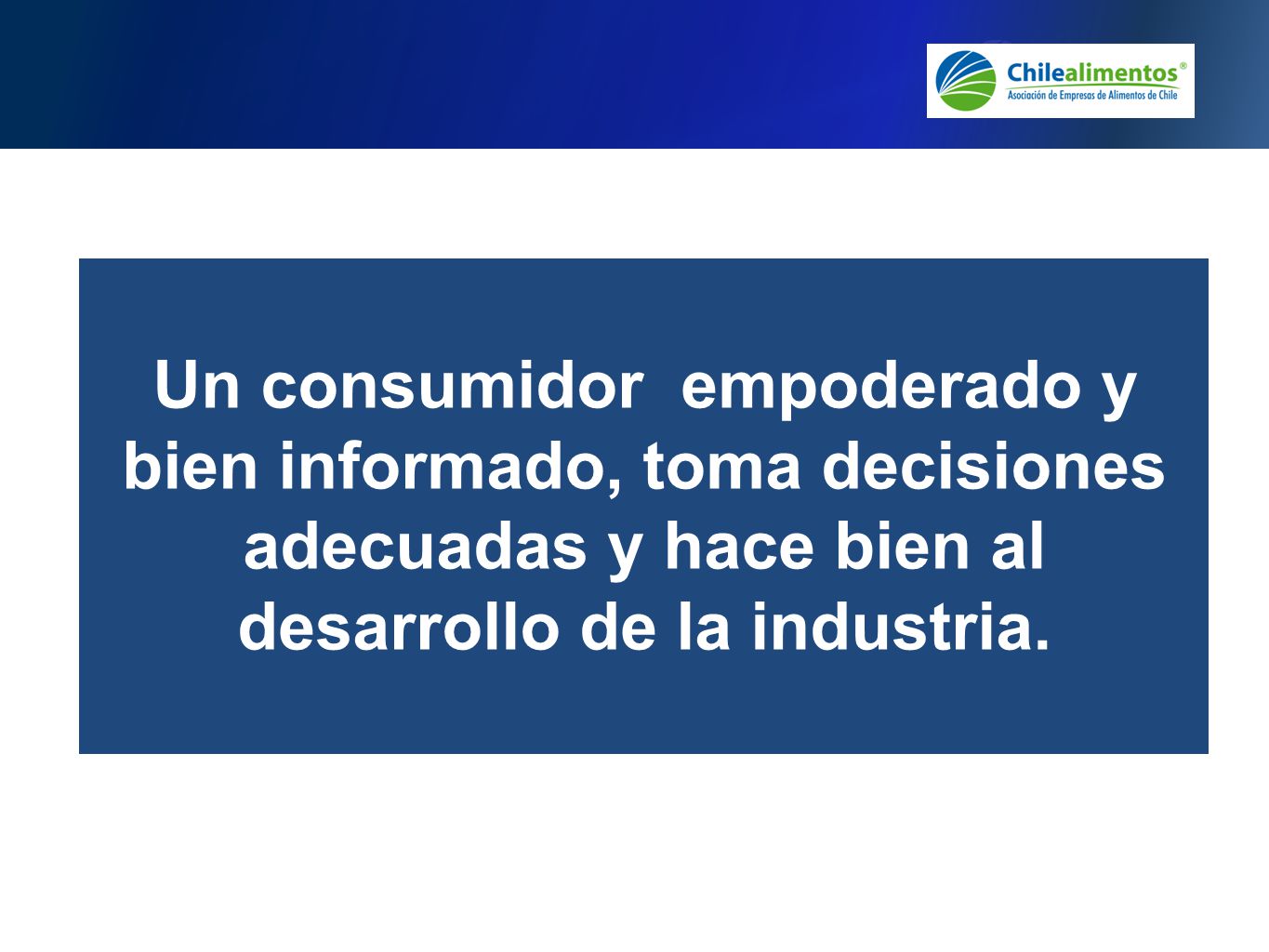 Chilealimentos®
Asociación de Empresas de Alimentos de Chile

Un consumidor empoderado y bien informado, toma decisiones adecuadas y hace bien al desarrollo de la industria.